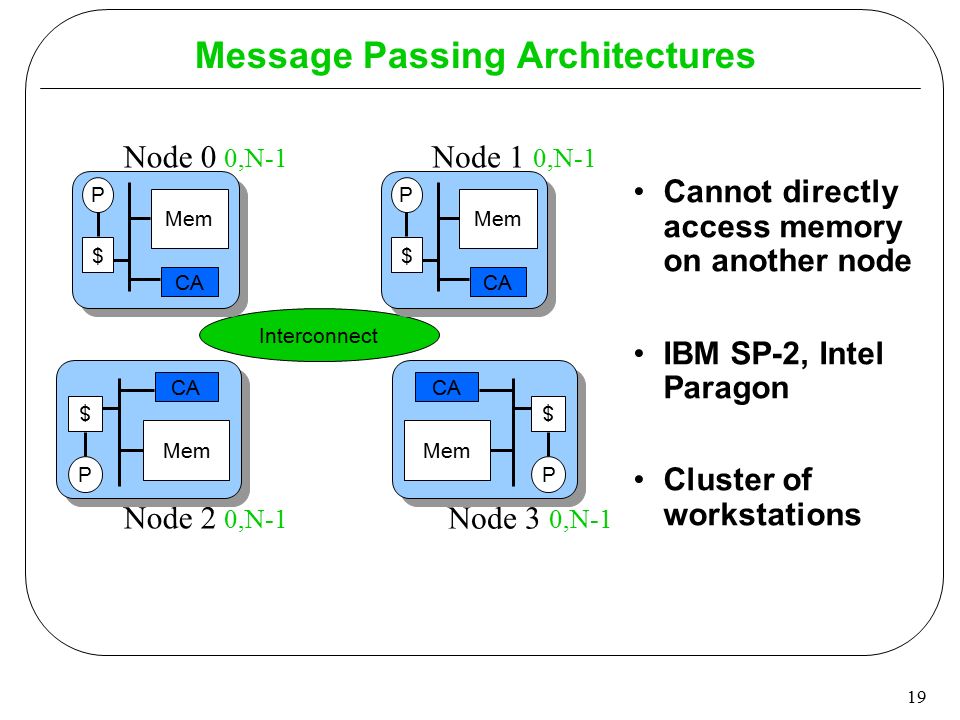 Message Passing Architectures

Node 0 0,N-1

P

Mem

$

CA

Node 1 0,N-1

P

Mem

$

CA

Interconnect

CA

$

Mem

P

Node 2 0,N-1

CA

$

Mem

P

Node 3 0,N-1

• Cannot directly access memory on another node

• IBM SP-2, Intel Paragon

• Cluster of workstations

19